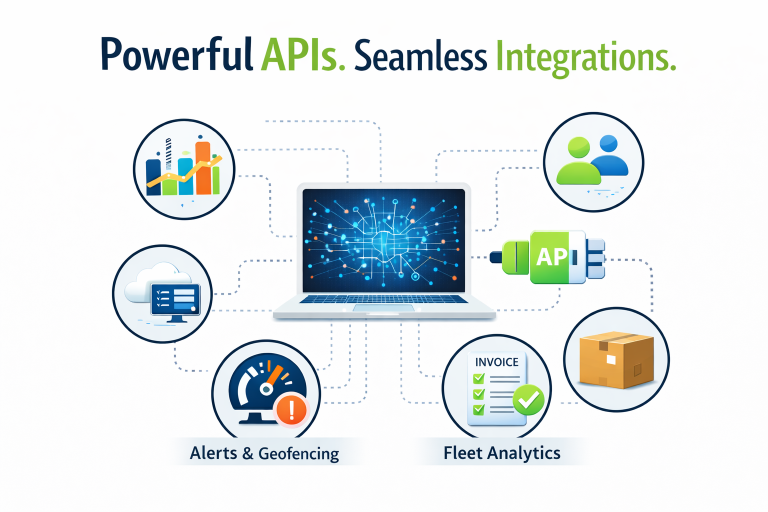 Powerful APIs. Seamless Integrations.

AP

INVOICE

Alerts & Geofencing

Fleet Analytics